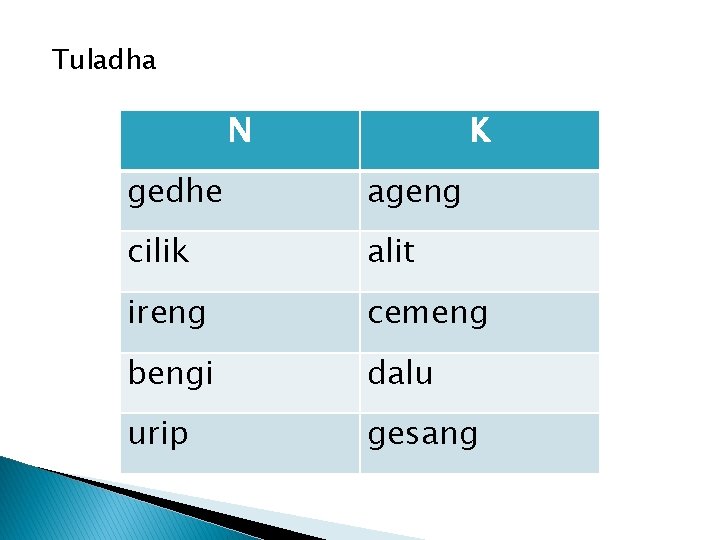 Tuladha

| N | K |
|---|---|
| gedhe | ageng |
| cilik | alit |
| ireng | cemeng |
| bengi | dalu |
| urip | gesang |